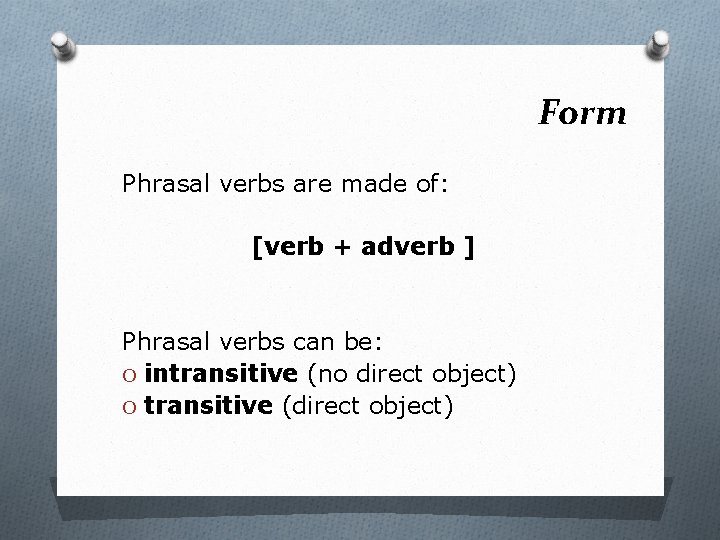 Form

Phrasal verbs are made of:

[verb + adverb ]

Phrasal verbs can be:
O intransitive (no direct object)
O transitive (direct object)